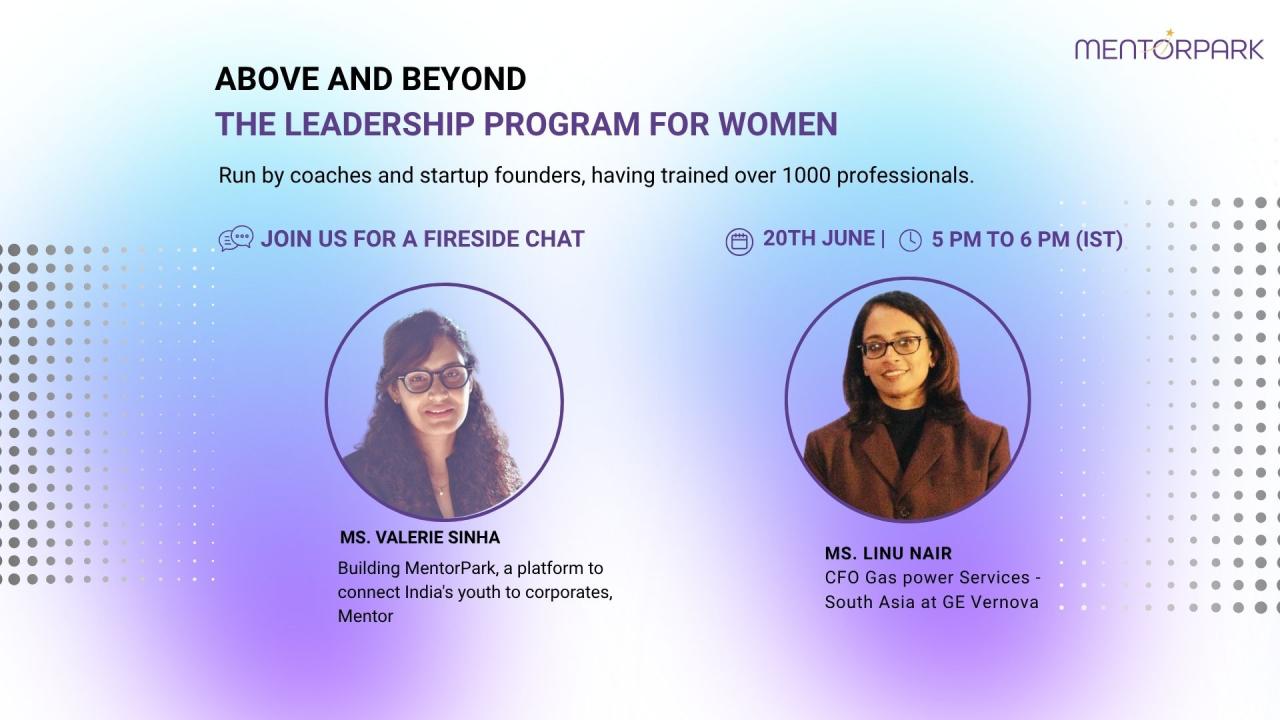 MENTORPARK

ABOVE AND BEYOND
THE LEADERSHIP PROGRAM FOR WOMEN

Run by coaches and startup founders, having trained over 1000 professionals.

JOIN US FOR A FIRESIDE CHAT

20TH JUNE | 5 PM TO 6 PM (IST)

MS. VALERIE SINHA
Building MentorPark, a platform to connect India's youth to corporates, Mentor

MS. LINU NAIR
CFO Gas power Services - South Asia at GE Vernova